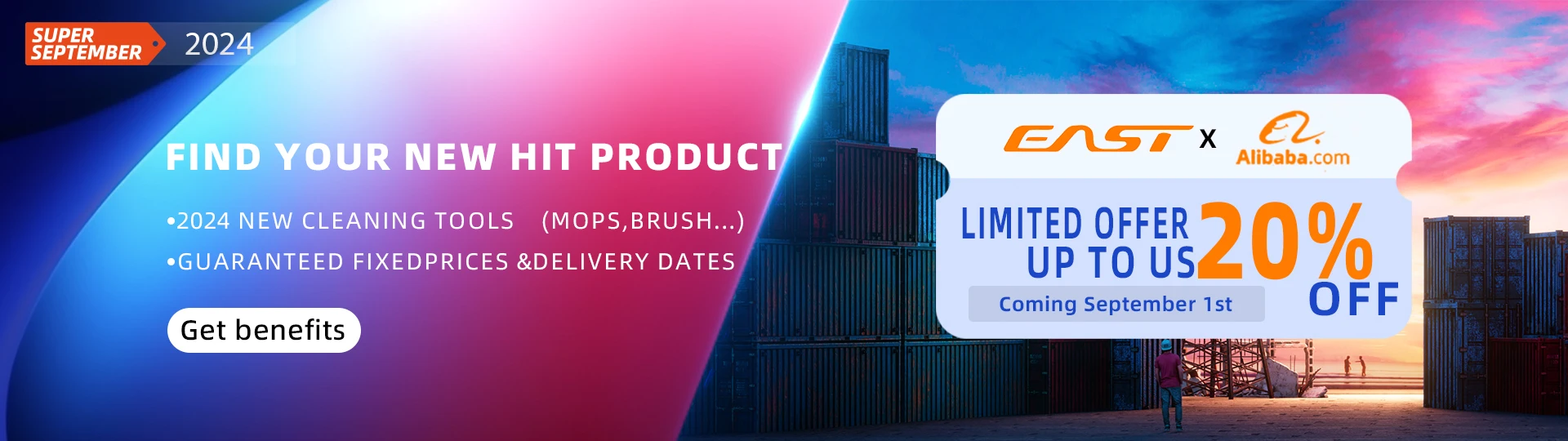 SUPER SEPTEMBER 2024

FIND YOUR NEW HIT PRODUCT

•2024 NEW CLEANING TOOLS (MOPS,BRUSH...)

•GUARANTEED FIXEDPRICES &DELIVERY DATES

Get benefits

EAST X Alibaba.com

LIMITED OFFER UP TO US 20% OFF

Coming September 1st